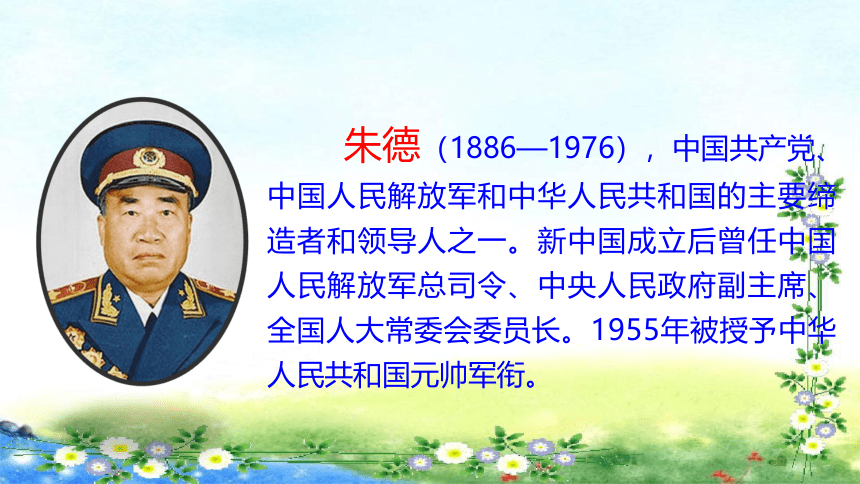 朱德（1886—1976），中国共产党、中国人民解放军和中华人民共和国的主要缔造者和领导人之一。新中国成立后曾任中国人民解放军总司令、中央人民政府副主席、全国人大常委会委员长。1955年被授予中华人民共和国元帅军衔。